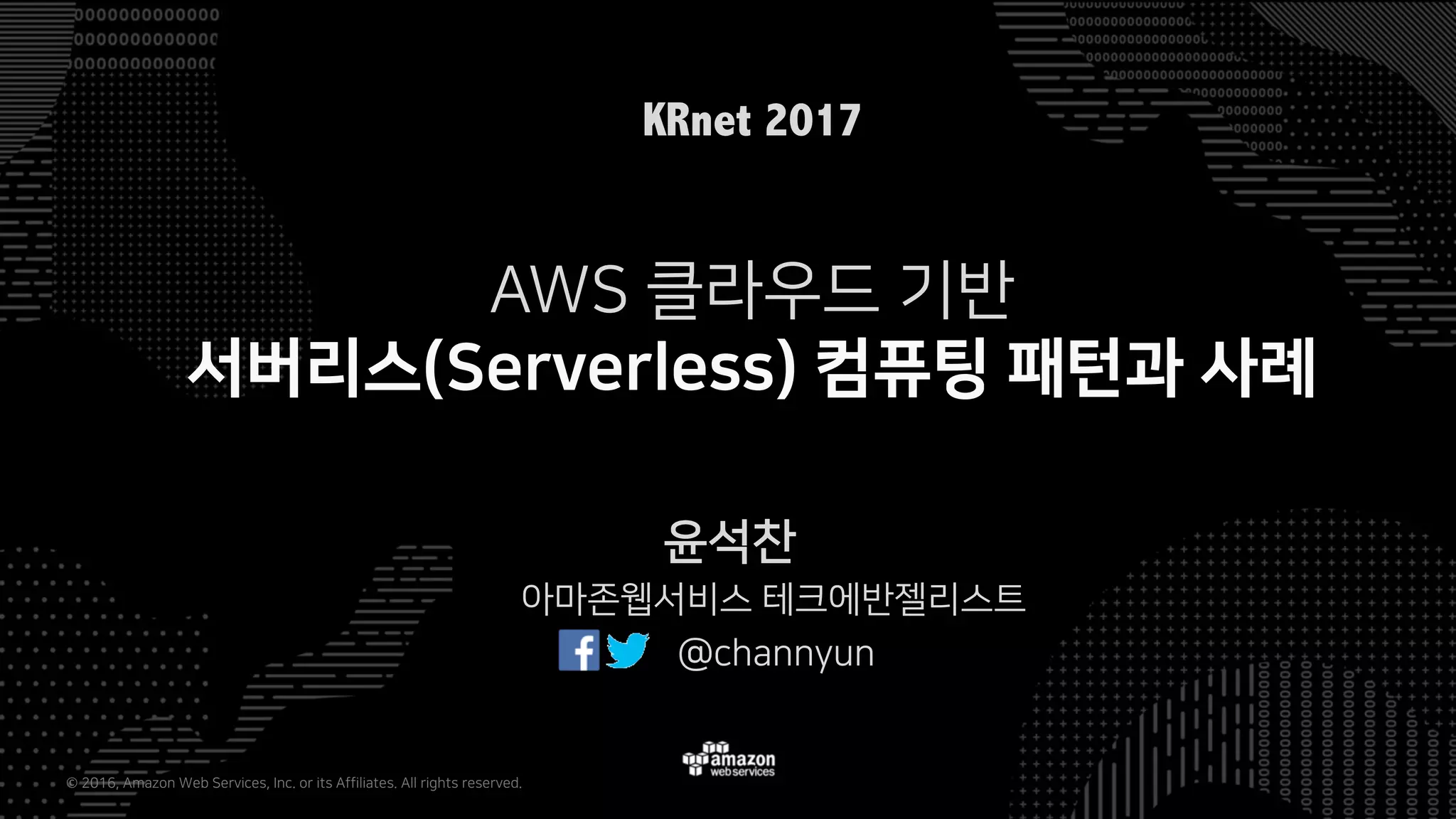 KRnet 2017

AWS 클라우드 기반
서버리스(Serverless) 컴퓨팅 패턴과 사례

윤석찬
아마존웹서비스 테크에반젤리스트
@channyun

amazon web services

© 2016, Amazon Web Services, Inc. or its Affiliates. All rights reserved.